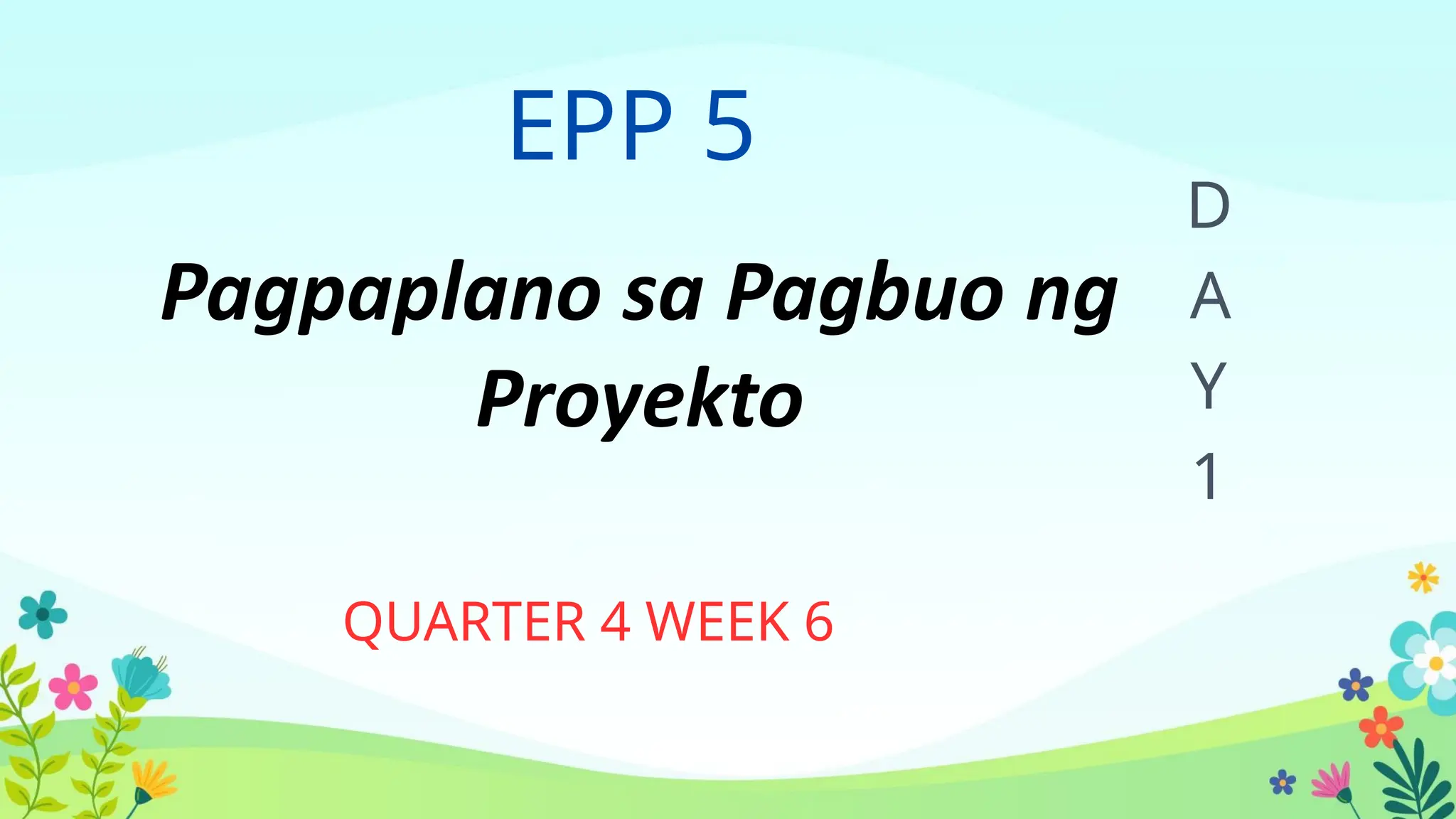 EPP 5

Pagpaplano sa Pagbuo ng Proyekto

DAY 1

QUARTER 4 WEEK 6